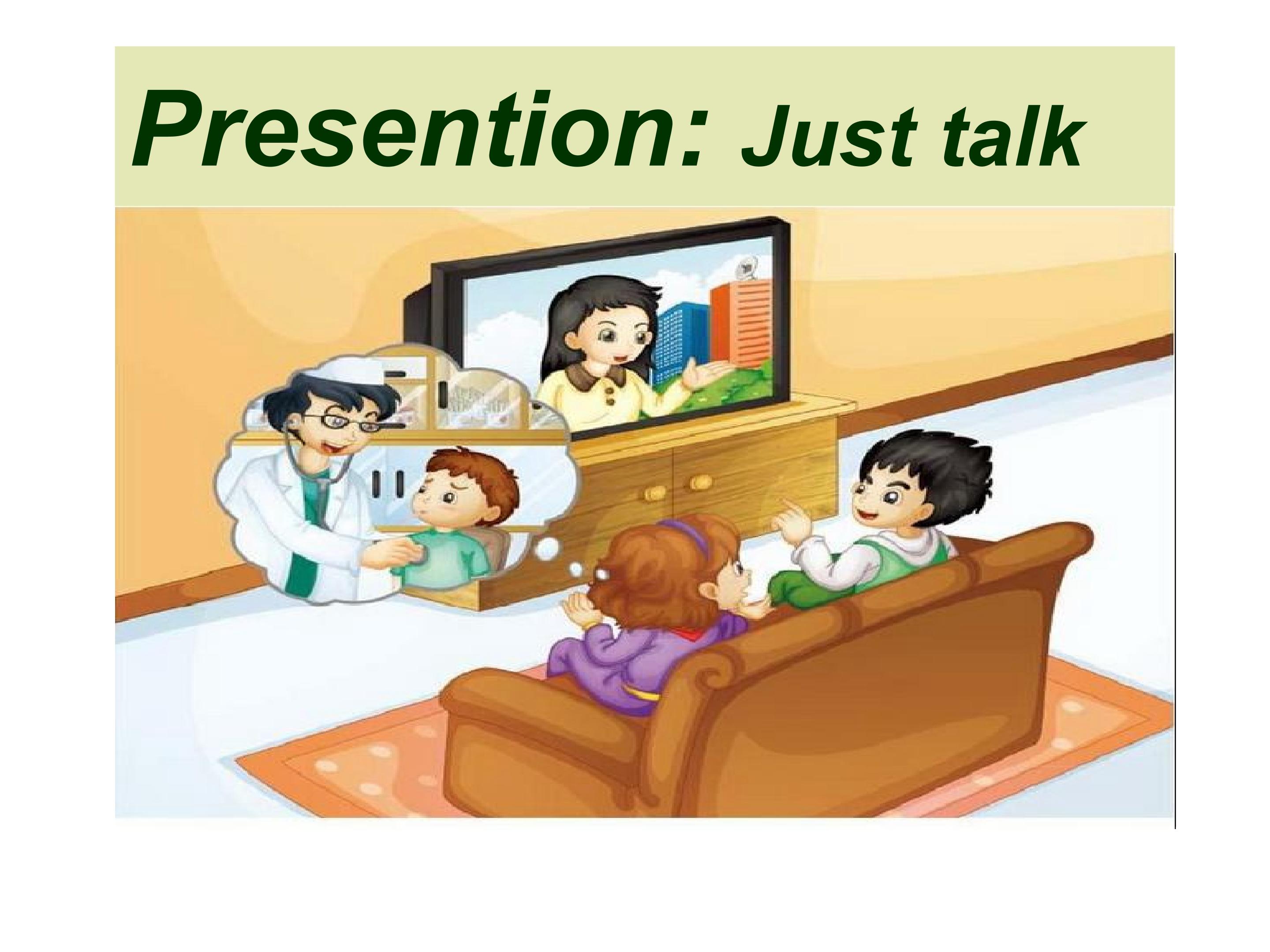 Presention: Just talk